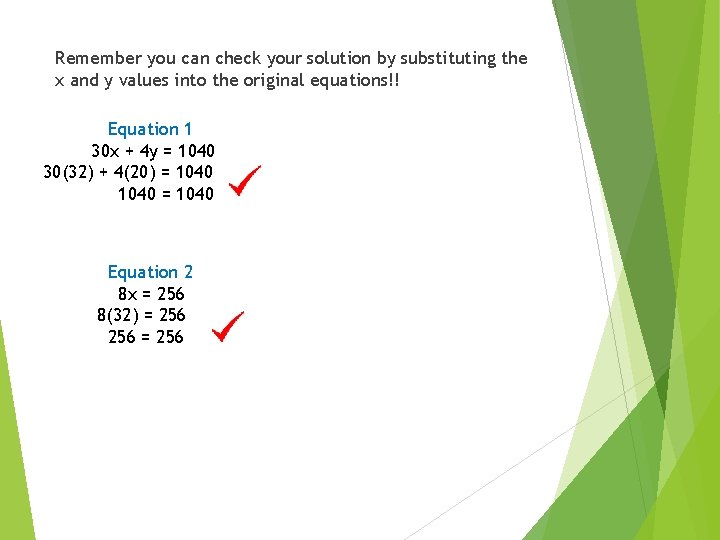 Remember you can check your solution by substituting the x and y values into the original equations!!

Equation 1
$30x + 4y = 1040$
$30(32) + 4(20) = 1040$
$1040 = 1040$

Equation 2
$8x = 256$
$8(32) = 256$
$256 = 256$